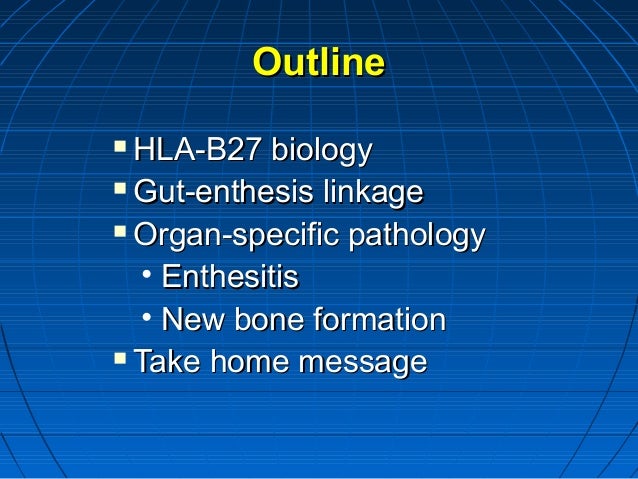 Outline

- HLA-B27 biology
- Gut-enthesis linkage
- Organ-specific pathology
  - Enthesitis
  - New bone formation
- Take home message